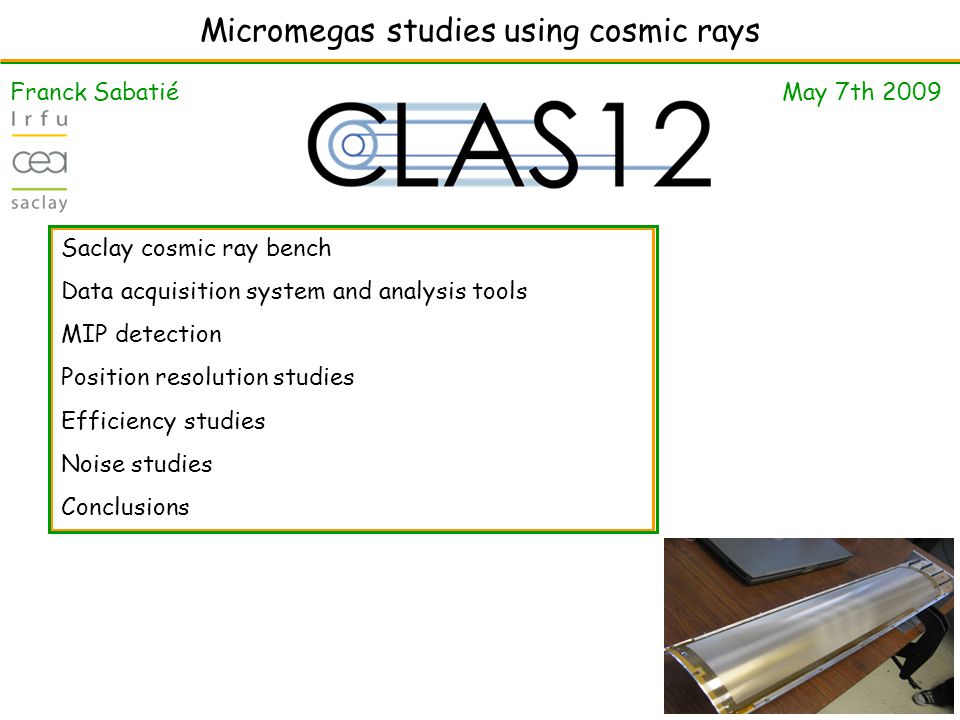 Micromegas studies using cosmic rays

Franck Sabatié

May 7th 2009

Irfu
cea
saclay

CLAS12

Saclay cosmic ray bench

Data acquisition system and analysis tools

MIP detection

Position resolution studies

Efficiency studies

Noise studies

Conclusions